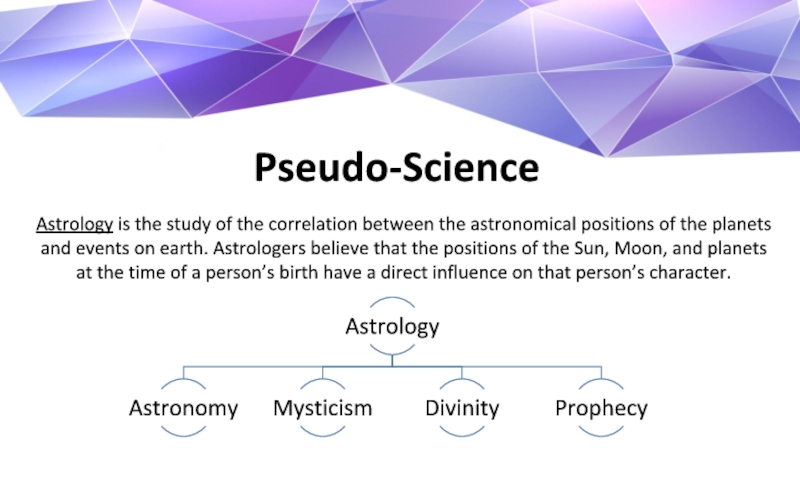 Pseudo-Science

Astrology is the study of the correlation between the astronomical positions of the planets and events on earth. Astrologers believe that the positions of the Sun, Moon, and planets at the time of a person's birth have a direct influence on that person's character.

Astrology

Astronomy
Mysticism
Divinity
Prophecy